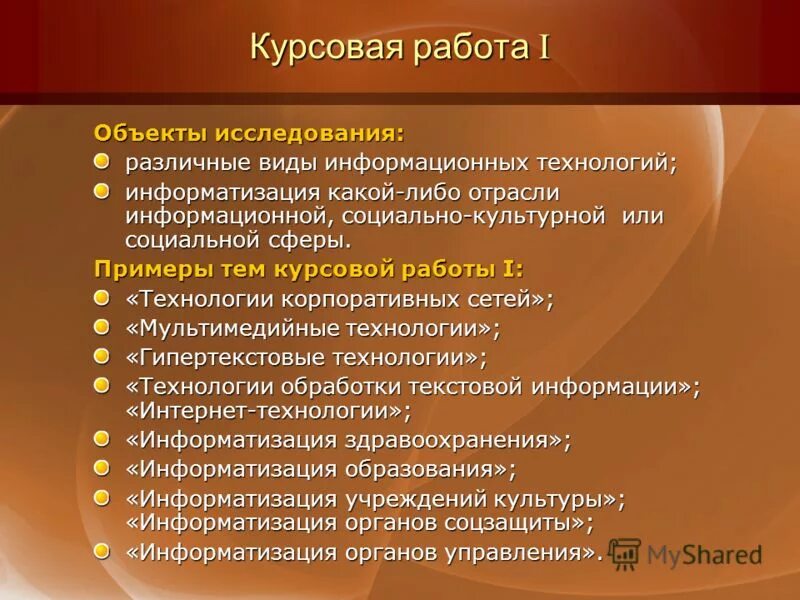 Курсовая работа I

Объекты исследования:

различные виды информационных технологий;

информатизация какой-либо отрасли информационной, социально-культурной или социальной сферы.

Примеры тем курсовой работы I:

«Технологии корпоративных сетей»;

«Мультимедийные технологии»;

«Гипертекстовые технологии»;

«Технологии обработки текстовой информации»; «Интернет-технологии»;

«Информатизация здравоохранения»;

«Информатизация образования»;

«Информатизация учреждений культуры»; «Информатизация органов соцзащиты»;

«Информатизация органов управления».

MyShared